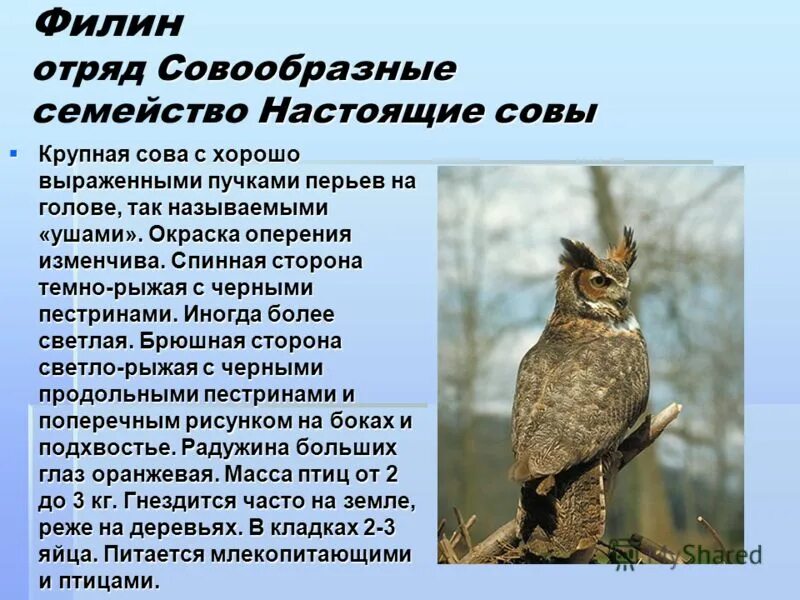 Филин
отряд Совообразные
семейство Настоящие совы

Крупная сова с хорошо выраженными пучками перьев на голове, так называемыми «ушами». Окраска оперения изменчива. Спинная сторона темно-рыжая с черными пестринами. Иногда более светлая. Брюшная сторона светло-рыжая с черными продольными пестринами и поперечным рисунком на боках и подхвостье. Радужина больших глаз оранжевая. Масса птиц от 2 до 3 кг. Гнездится часто на земле, реже на деревьях. В кладках 2-3 яйца. Питается млекопитающими и птицами.

MyShared